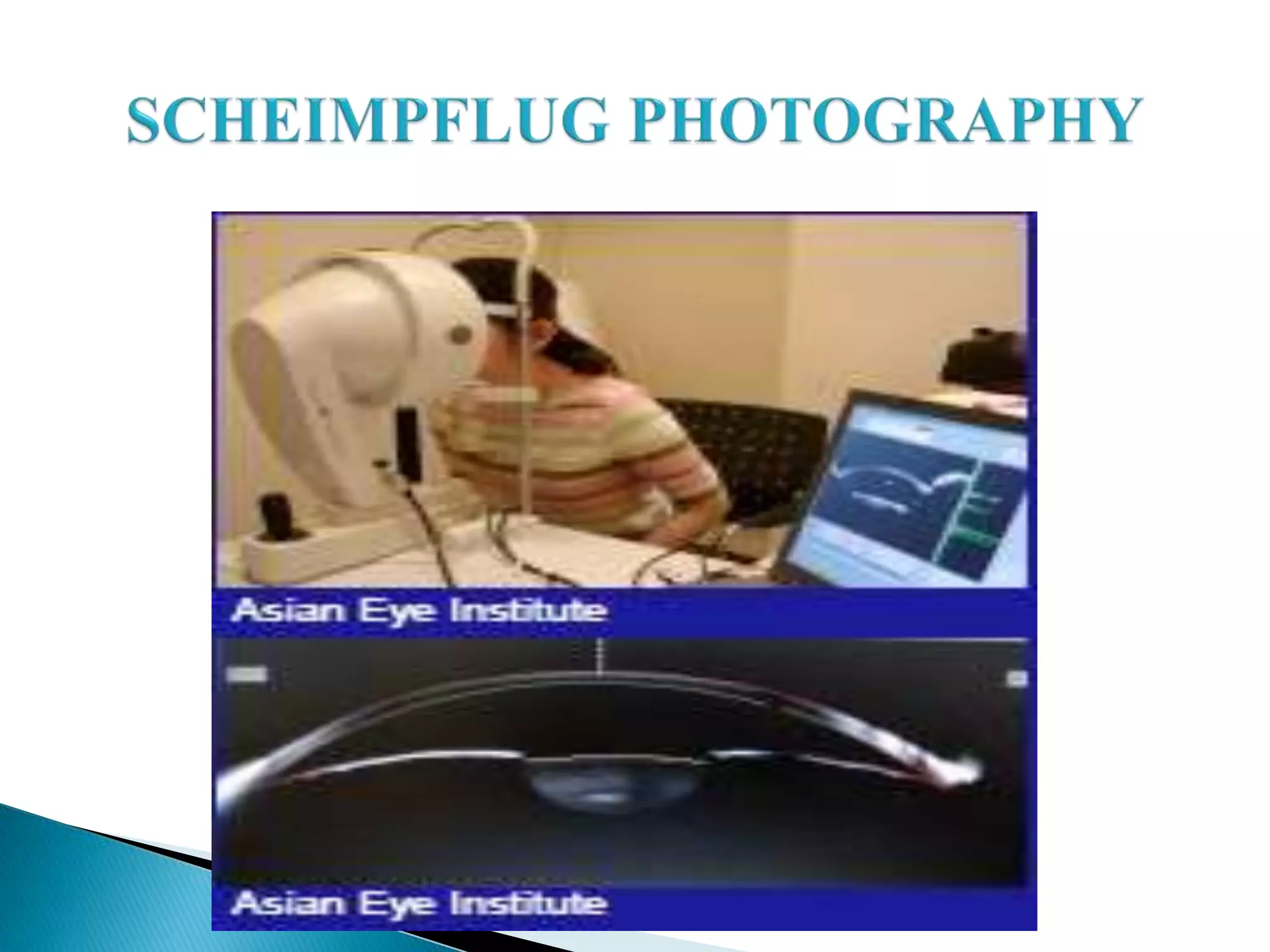 SCHEIMPFLUG PHOTOGRAPHY

Asian Eye Institute

Asian Eye Institute